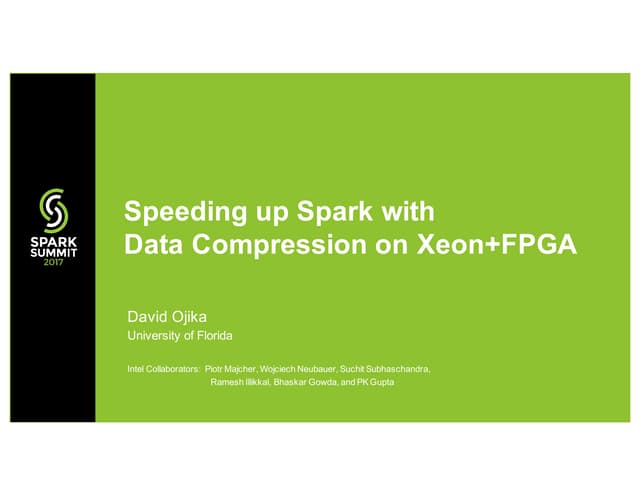 SPARK SUMMIT 2017

Speeding up Spark with Data Compression on Xeon+FPGA

David Ojika
University of Florida

Intel Collaborators: Piotr Majcher, Wojciech Neubauer, Suchit Subhaschandra, Ramesh Illikkal, Bhaskar Gowda, and PK Gupta